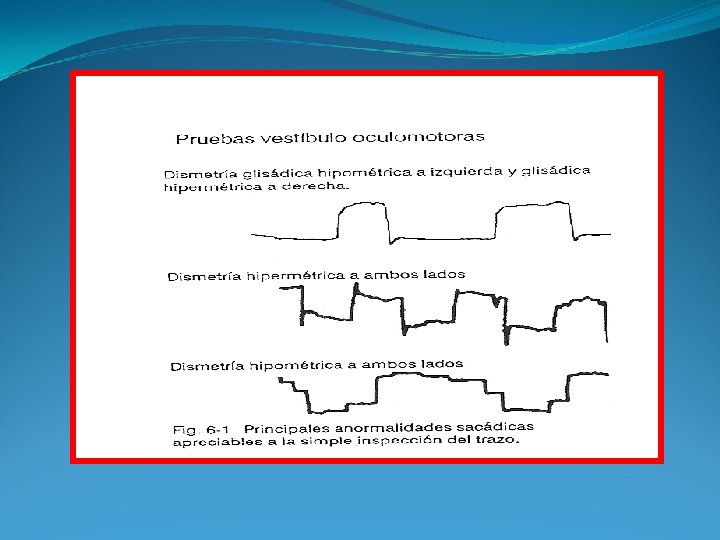 Pruebas vestíbulo oculomotoras

Dismetría glisádica hipométrica a izquierda y glisádica hipermétrica a derecha.

Dismetría hipermétrica a ambos lados

Dismetría hipométrica a ambos lados

Fig. 6-1 Principales anormalidades sacádicas apreciables a la simple inspección del trazo.